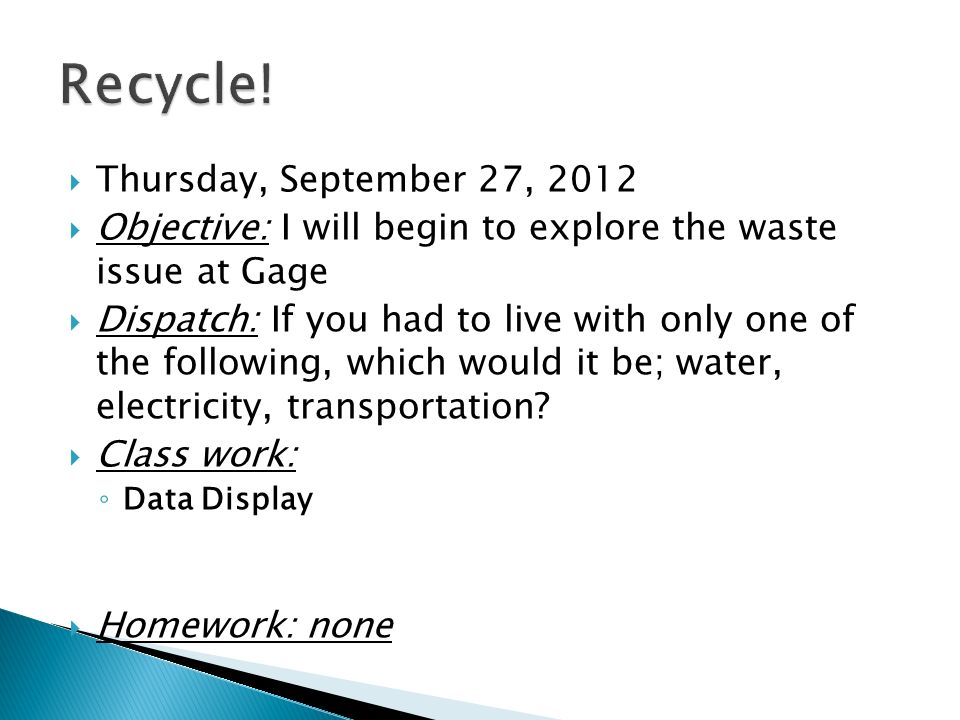 Recycle!

Thursday, September 27, 2012

Objective: I will begin to explore the waste issue at Gage

Dispatch: If you had to live with only one of the following, which would it be; water, electricity, transportation?

Class work:

Data Display

Homework: none